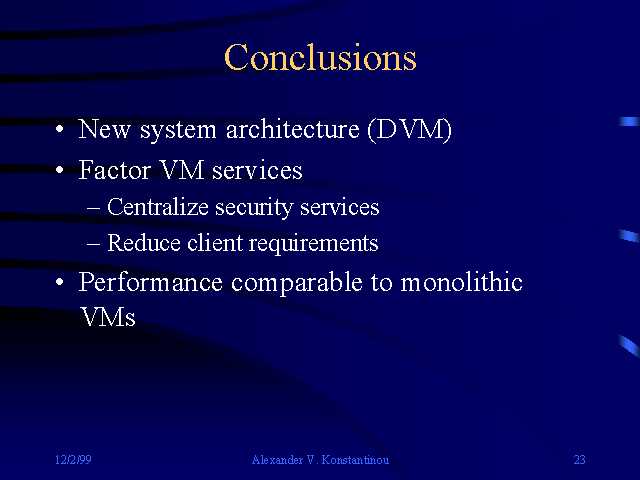 Conclusions

• New system architecture (DVM)
• Factor VM services
– Centralize security services
– Reduce client requirements
• Performance comparable to monolithic VMs

12/2/99 Alexander V. Konstantinou 23